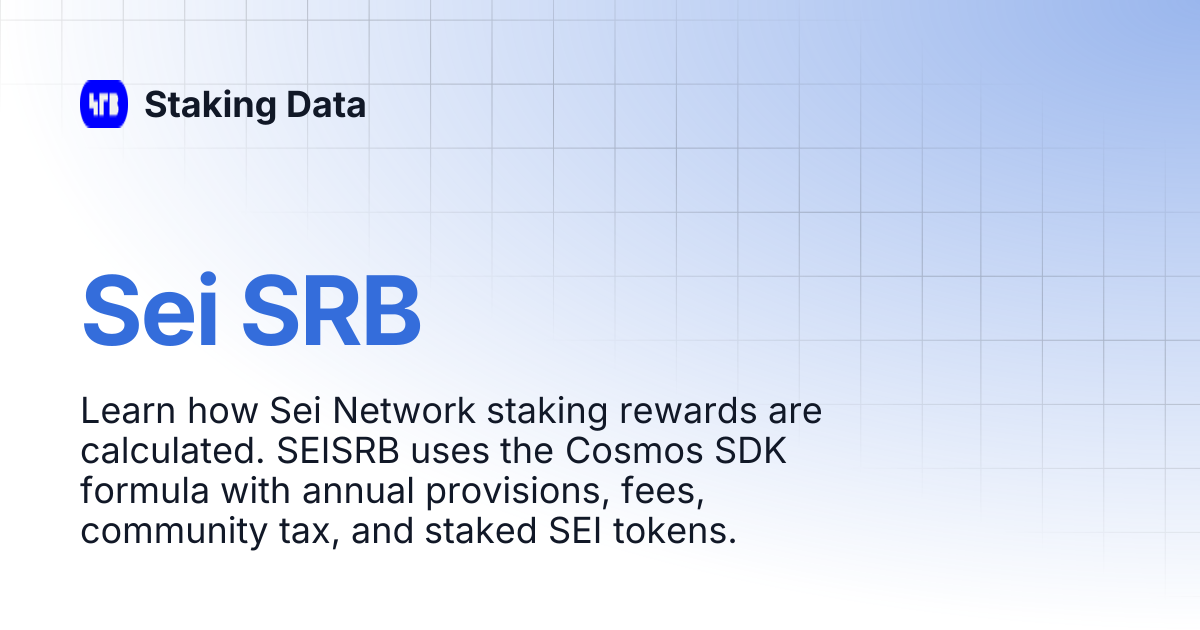 Staking Data

Sei SRB

Learn how Sei Network staking rewards are calculated. SEISRB uses the Cosmos SDK formula with annual provisions, fees, community tax, and staked SEI tokens.